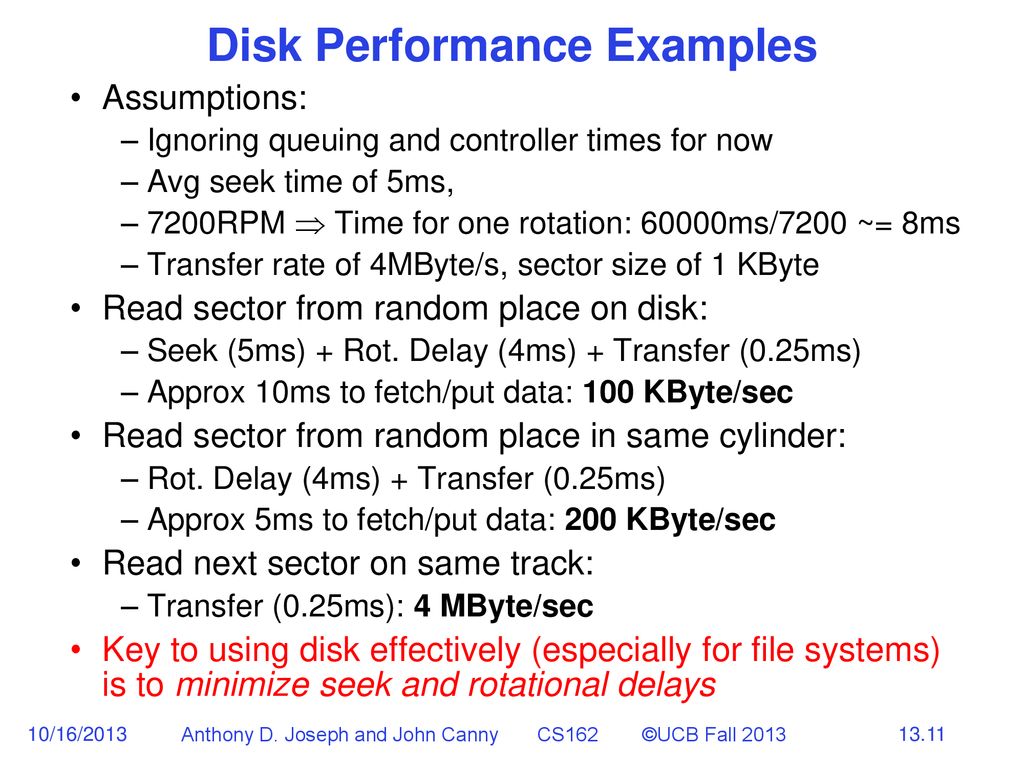 Disk Performance Examples

• Assumptions:
– Ignoring queuing and controller times for now
– Avg seek time of 5ms,
– 7200RPM $\Rightarrow$ Time for one rotation: 60000ms/7200 ~= 8ms
– Transfer rate of 4MByte/s, sector size of 1 KByte
• Read sector from random place on disk:
– Seek (5ms) + Rot. Delay (4ms) + Transfer (0.25ms)
– Approx 10ms to fetch/put data: 100 KByte/sec
• Read sector from random place in same cylinder:
– Rot. Delay (4ms) + Transfer (0.25ms)
– Approx 5ms to fetch/put data: 200 KByte/sec
• Read next sector on same track:
– Transfer (0.25ms): 4 MByte/sec
• Key to using disk effectively (especially for file systems) is to minimize seek and rotational delays

10/16/2013 Anthony D. Joseph and John Canny CS162 ©UCB Fall 2013 13.11